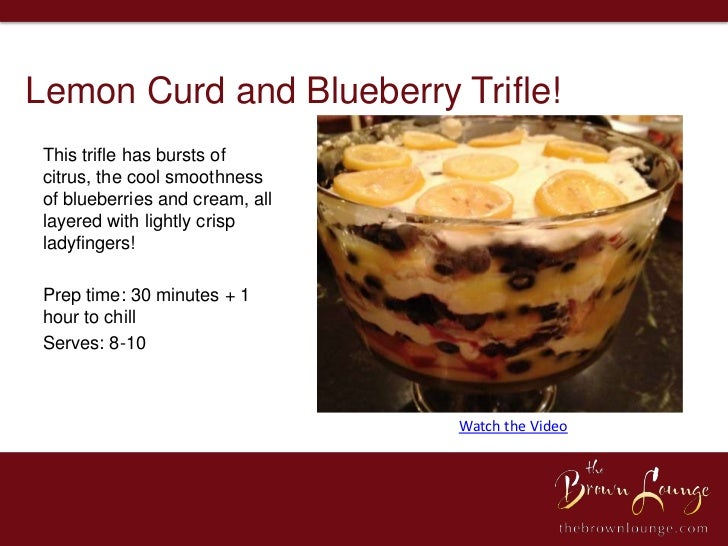 Lemon Curd and Blueberry Trifle!

This trifle has bursts of citrus, the cool smoothness of blueberries and cream, all layered with lightly crisp ladyfingers!

Prep time: 30 minutes + 1 hour to chill
Serves: 8-10

Watch the Video

the Brown Lounge
thebrownlounge.com